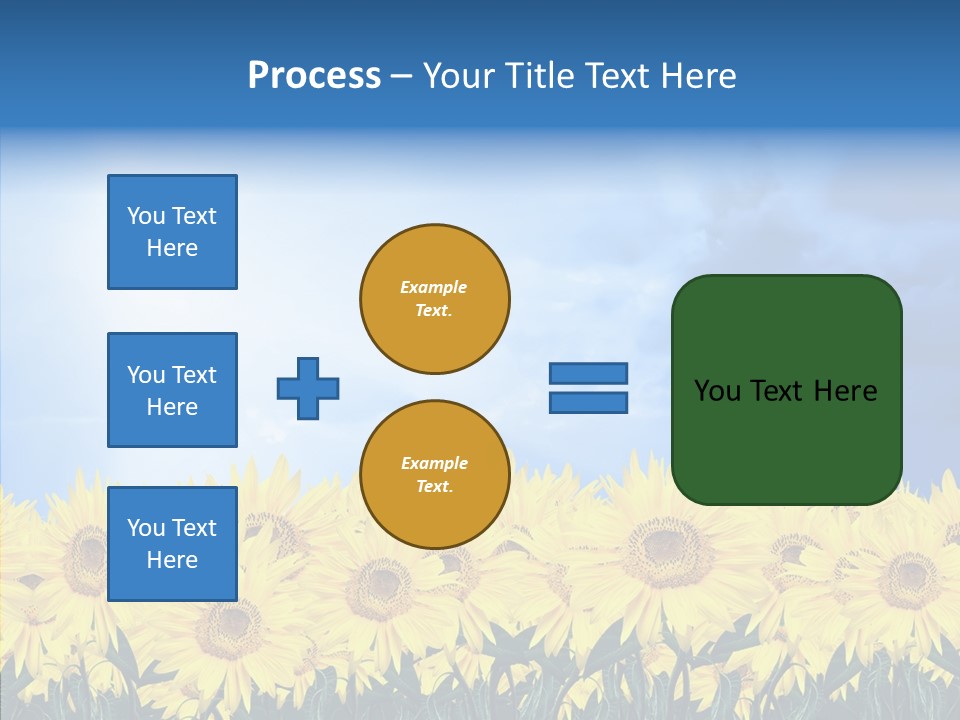 Process – Your Title Text Here

You Text Here

You Text Here

You Text Here

Example Text.

Example Text.

You Text Here